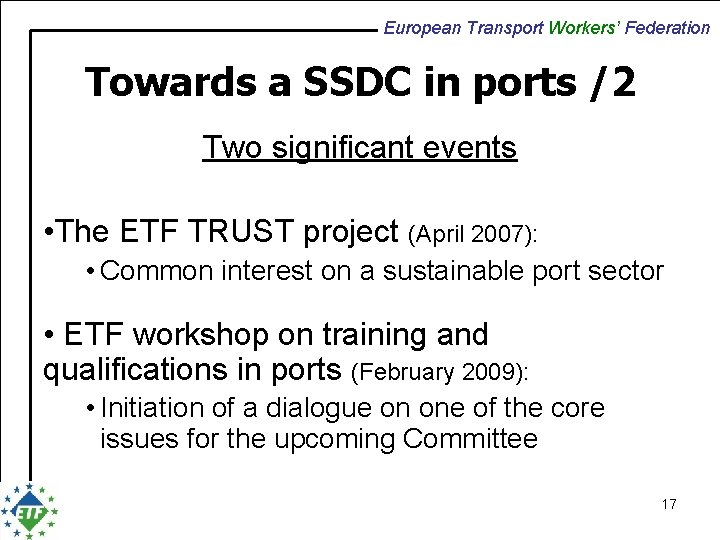 European Transport Workers' Federation

Towards a SSDC in ports /2

Two significant events

•The ETF TRUST project (April 2007):

• Common interest on a sustainable port sector

• ETF workshop on training and qualifications in ports (February 2009):

• Initiation of a dialogue on one of the core issues for the upcoming Committee

ETF

17